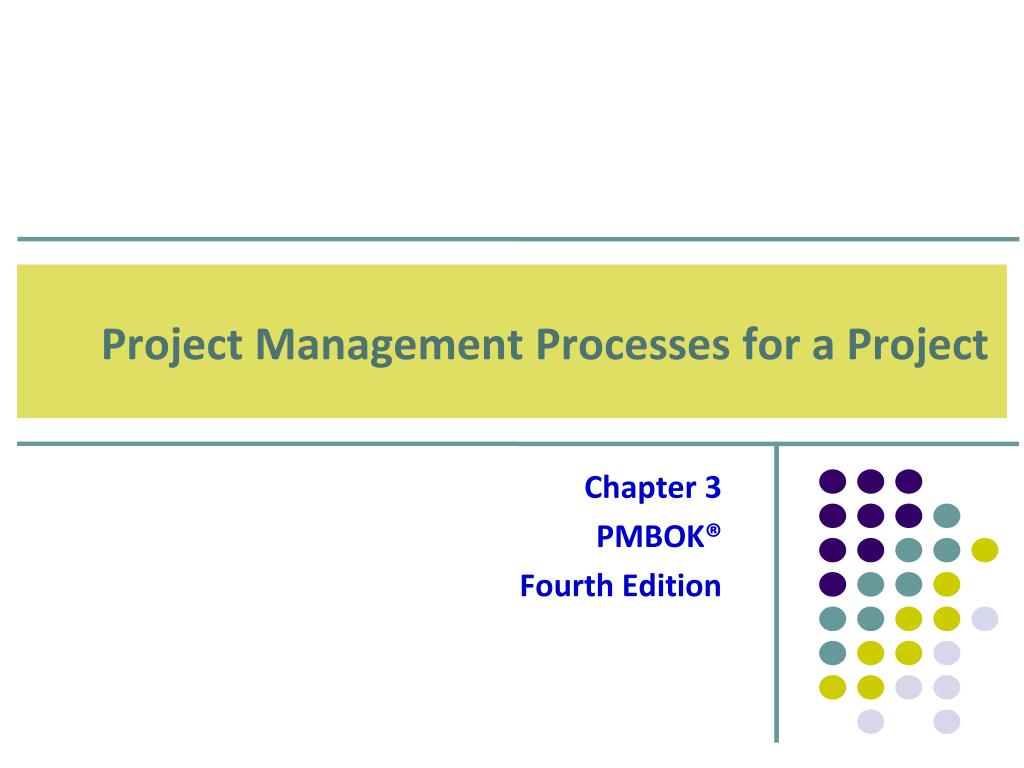 Project Management Processes for a Project

Chapter 3
PMBOK®
Fourth Edition